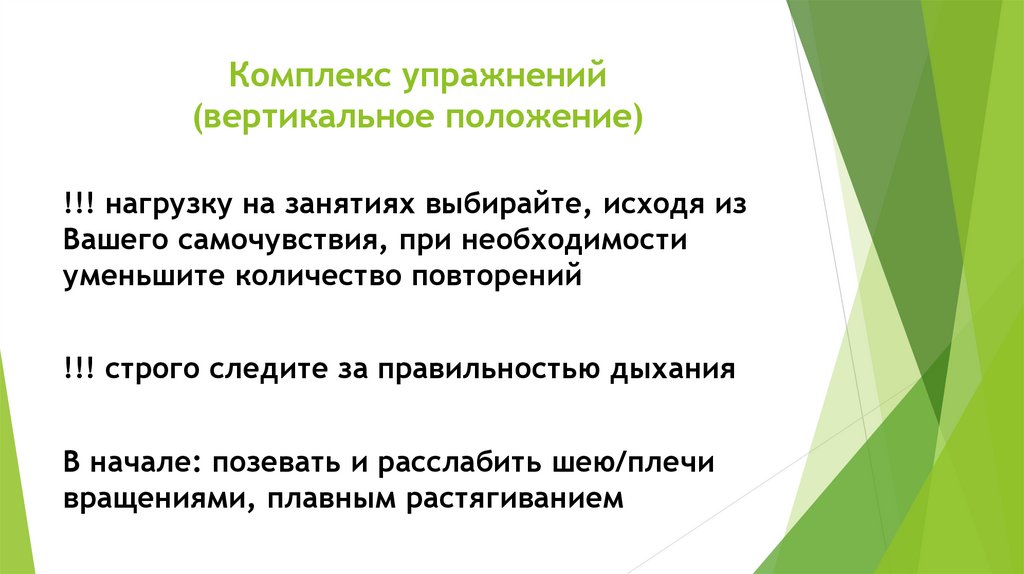 Комплекс упражнений
(вертикальное положение)

!!! нагрузку на занятиях выбирайте, исходя из Вашего самочувствия, при необходимости уменьшите количество повторений

!!! строго следите за правильностью дыхания

В начале: позевать и расслабить шею/плечи вращениями, плавным растягиванием